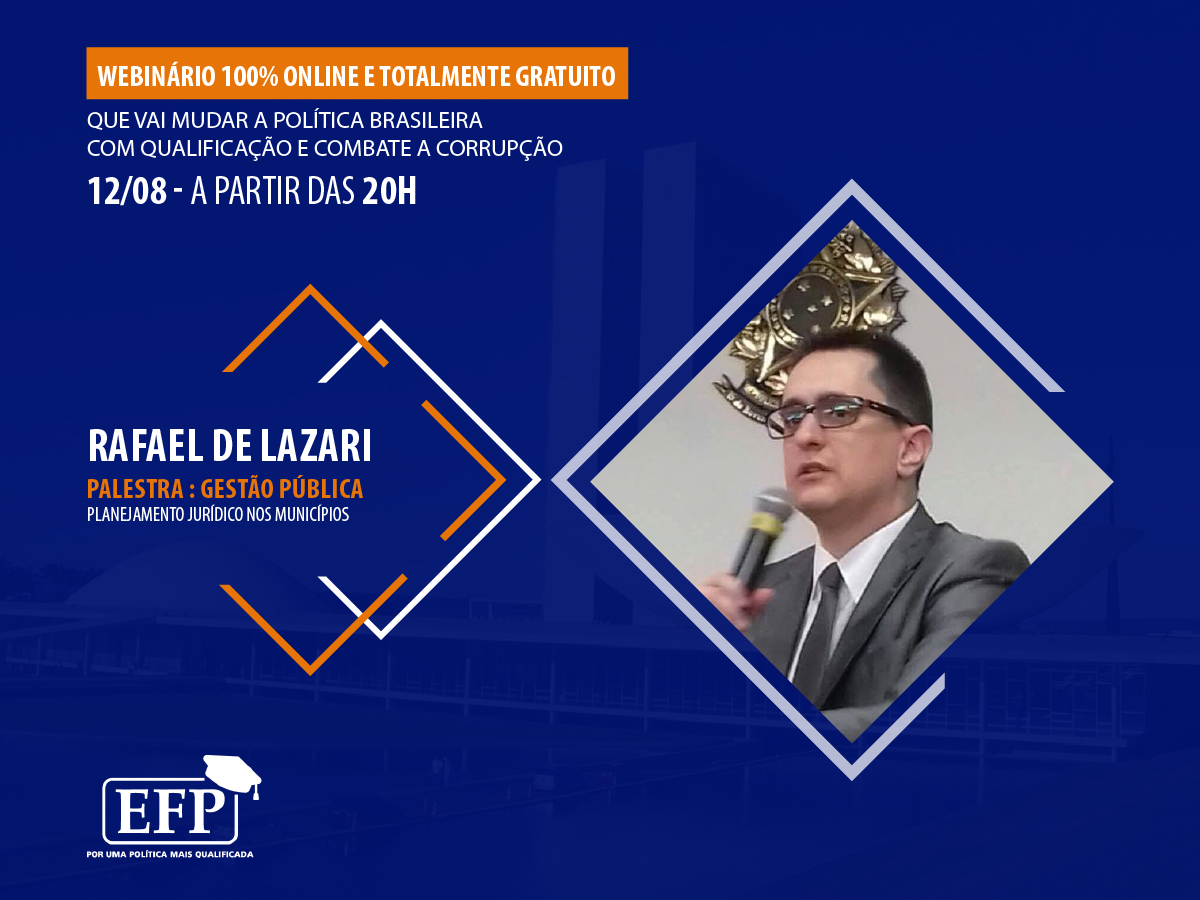 WEBINÁRIO 100% ONLINE E TOTALMENTE GRATUITO

QUE VAI MUDAR A POLÍTICA BRASILEIRA
COM QUALIFICAÇÃO E COMBATE A CORRUPÇÃO

12/08 - A PARTIR DAS 20H

RAFAEL DE LAZARI

PALESTRA : GESTÃO PÚBLICA

PLANEJAMENTO JURÍDICO NOS MUNICÍPIOS

EFP

POR UMA POLÍTICA MAIS QUALIFICADA